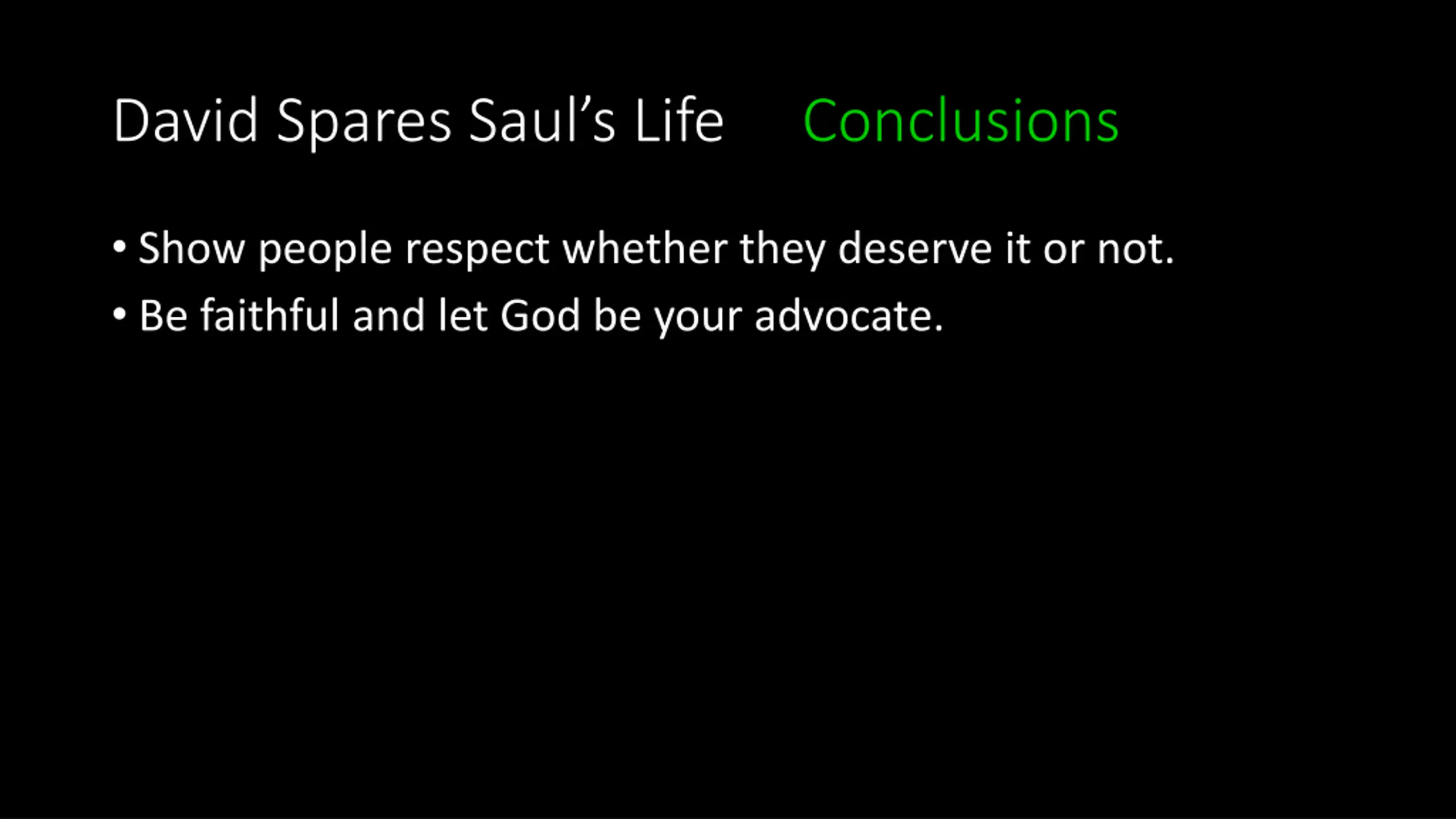 David Spares Saul’s Life Conclusions

• Show people respect whether they deserve it or not.
• Be faithful and let God be your advocate.